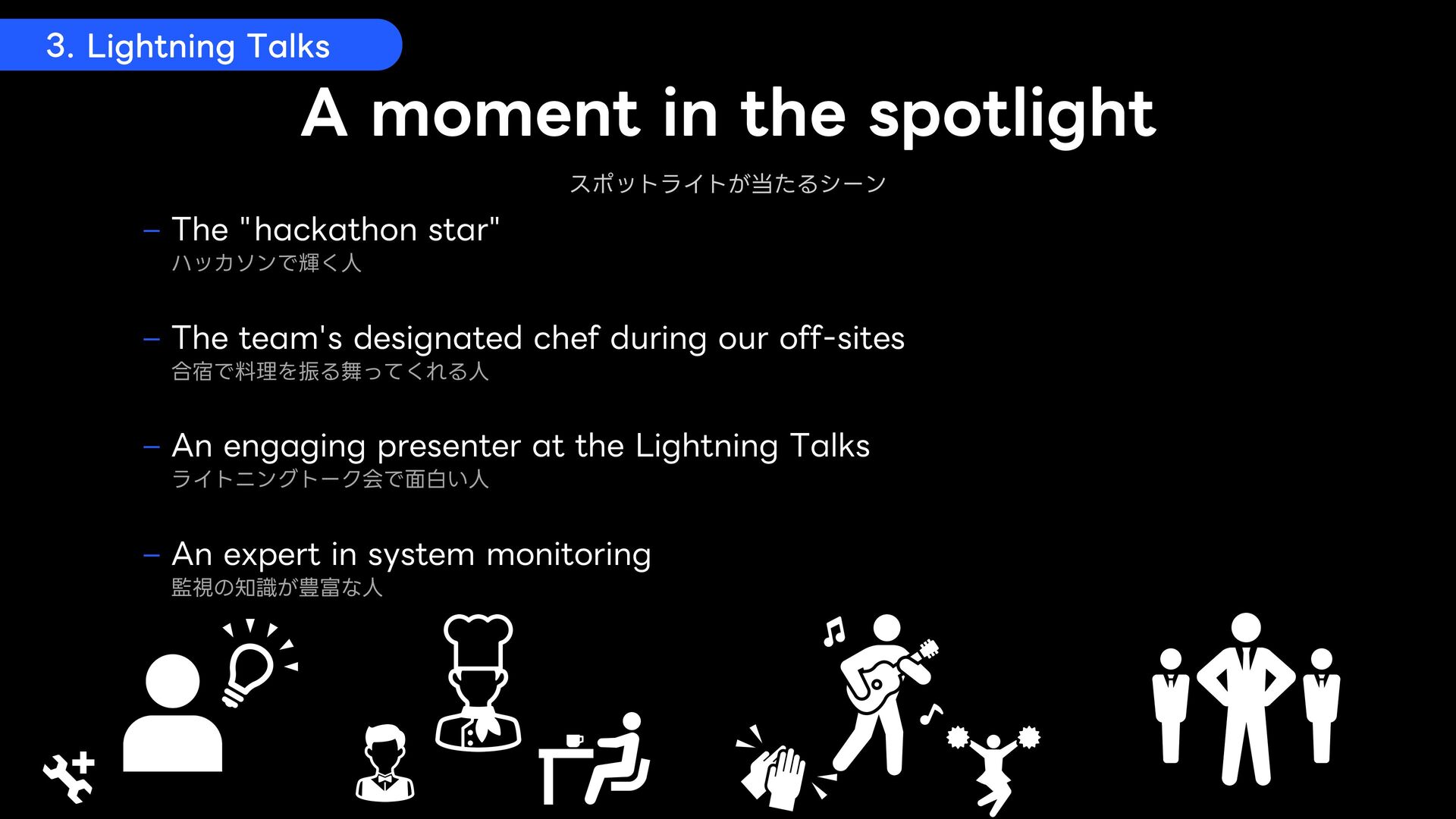 3. Lightning Talks

A moment in the spotlight

スポットライトが当たるシーン

– The "hackathon star"
ハッカソンで輝く人

– The team's designated chef during our off-sites
合宿で料理を振る舞ってくれる人

– An engaging presenter at the Lightning Talks
ライトニングトーク会で面白い人

– An expert in system monitoring
監視の知識が豊富な人